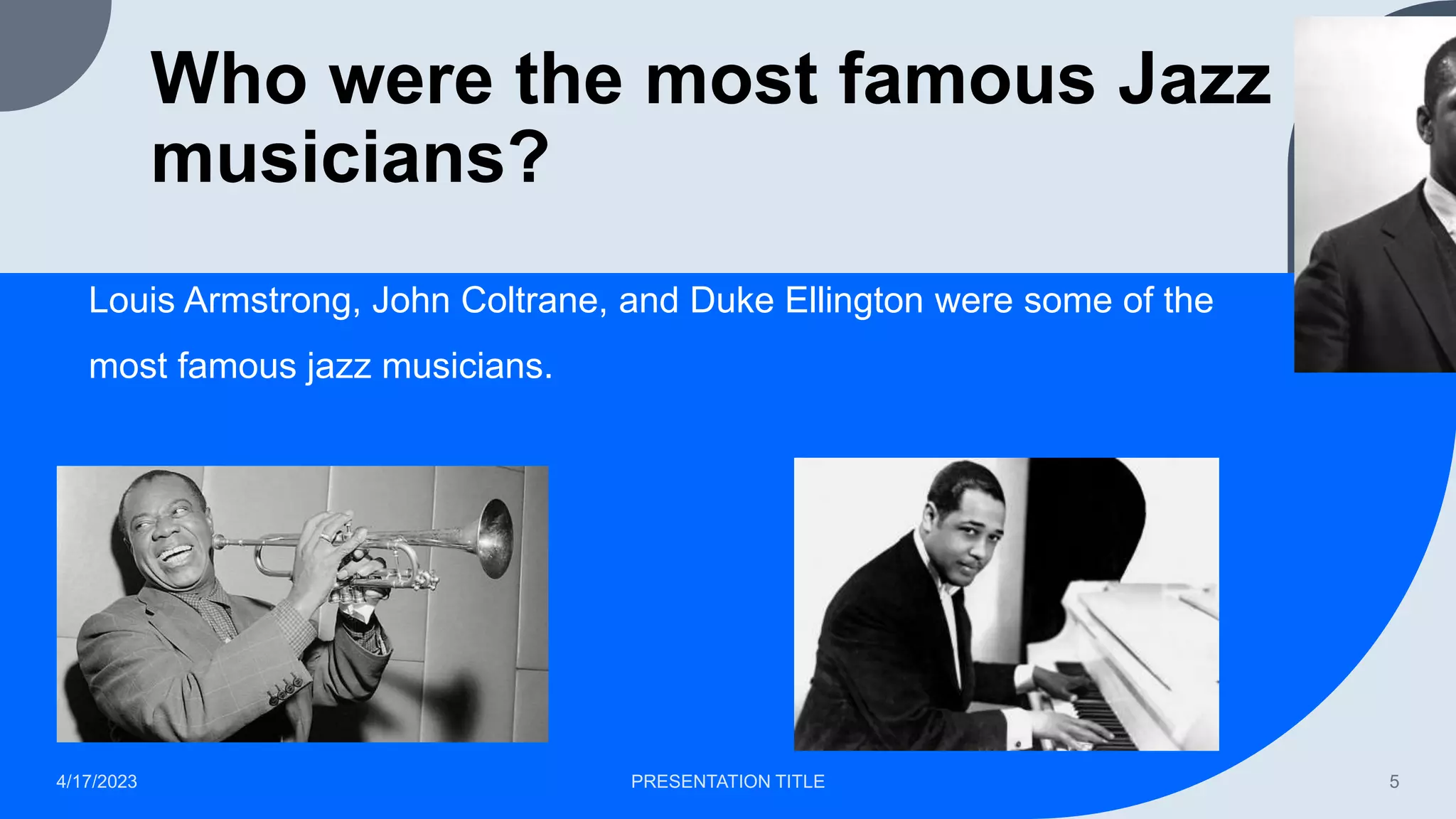 Who were the most famous Jazz musicians?

Louis Armstrong, John Coltrane, and Duke Ellington were some of the most famous jazz musicians.

4/17/2023

PRESENTATION TITLE

5